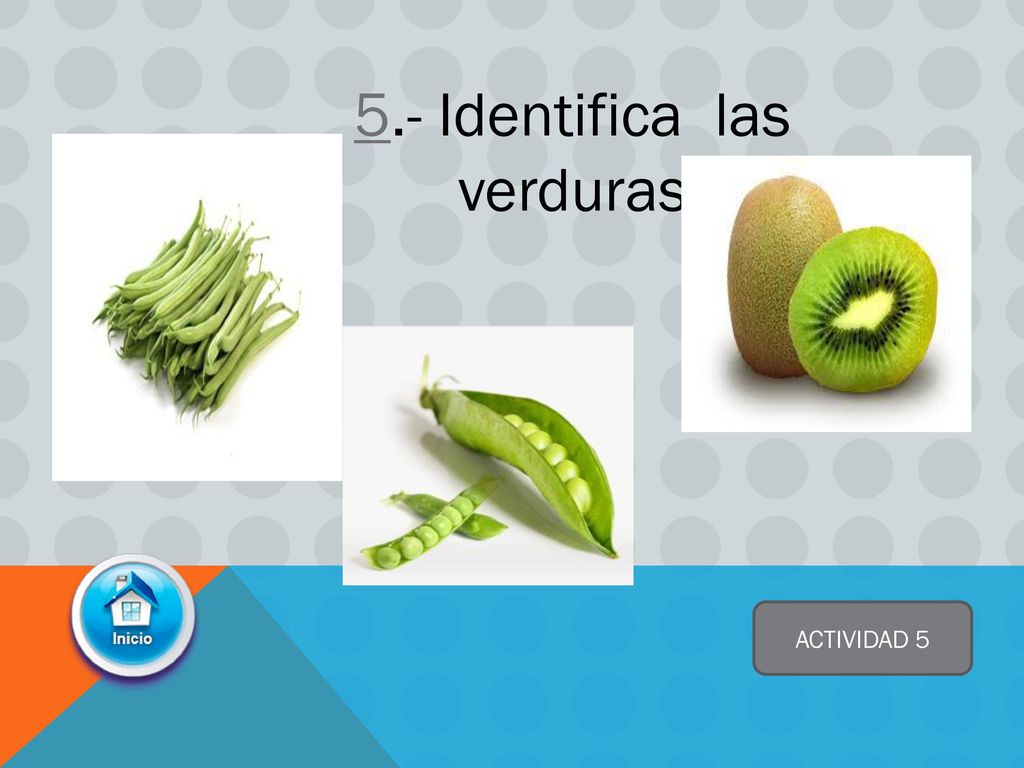 5.- Identifica las verduras

Inicio

ACTIVIDAD 5